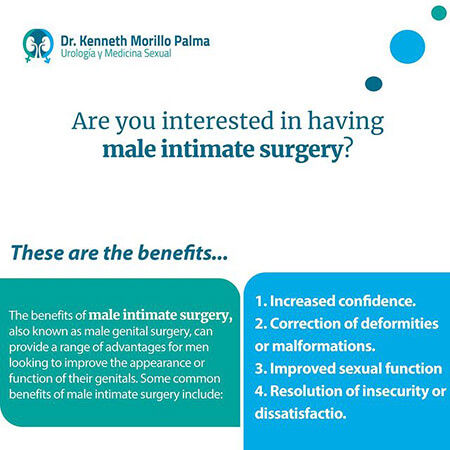 Dr. Kenneth Morillo Palma
Urología y Medicina Sexual

Are you interested in having male intimate surgery?

These are the benefits...

The benefits of male intimate surgery, also known as male genital surgery, can provide a range of advantages for men looking to improve the appearance or function of their genitals. Some common benefits of male intimate surgery include:

1. Increased confidence.
2. Correction of deformities or malformations.
3. Improved sexual function
4. Resolution of insecurity or dissatisfactio.